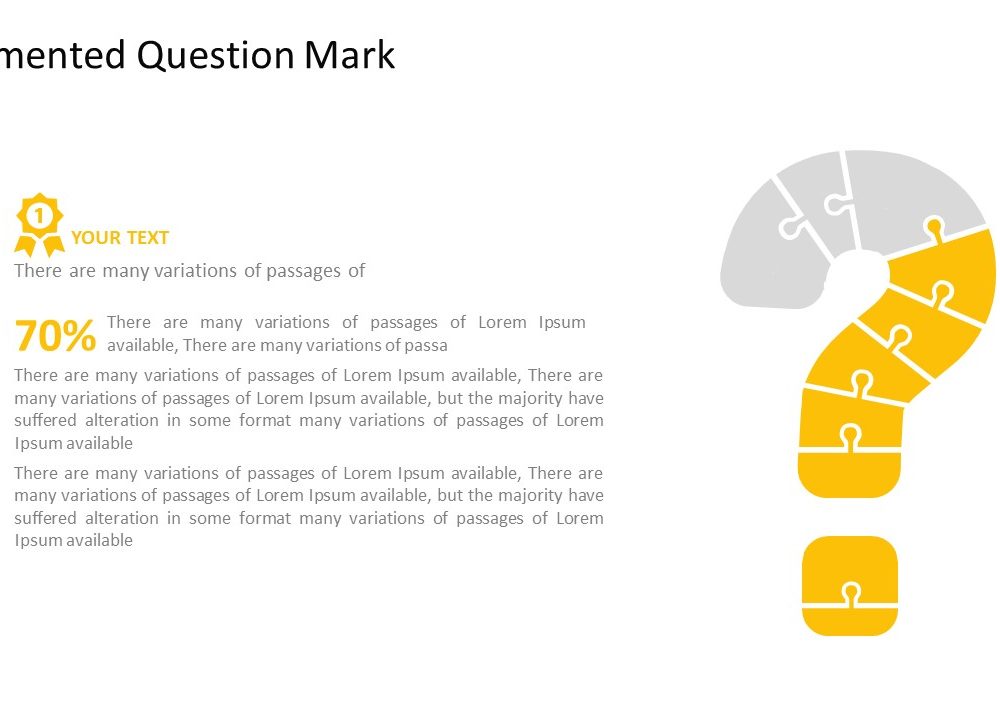 mented Question Mark

1

YOUR TEXT

There are many variations of passages of

70% There are many variations of passages of Lorem Ipsum available, There are many variations of passa

There are many variations of passages of Lorem Ipsum available, There are many variations of passages of Lorem Ipsum available, but the majority have suffered alteration in some format many variations of passages of Lorem Ipsum available

There are many variations of passages of Lorem Ipsum available, There are many variations of passages of Lorem Ipsum available, but the majority have suffered alteration in some format many variations of passages of Lorem Ipsum available